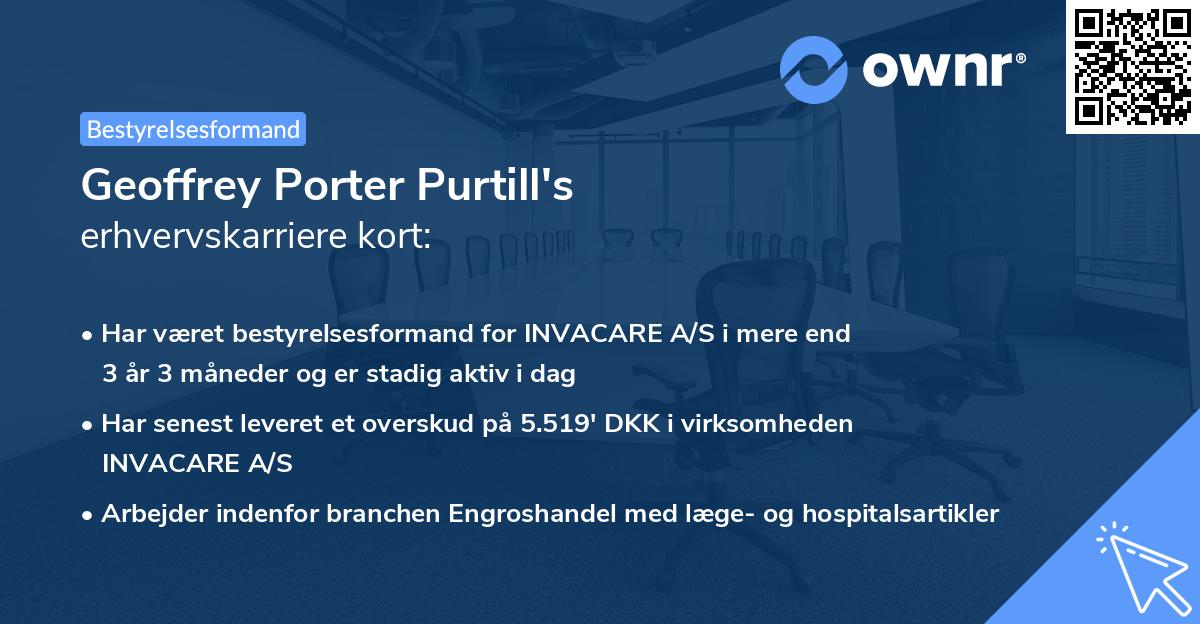 ownr®

Bestyrelsesformand

Geoffrey Porter Purtill's
erhvervskarriere kort:

• Har været bestyrelsesformand for INVACARE A/S i mere end 3 år 3 måneder og er stadig aktiv i dag

• Har senest leveret et overskud på 5.519' DKK i virksomheden INVACARE A/S

• Arbejder indenfor branchen Engroshandel med læge- og hospitalsartikler